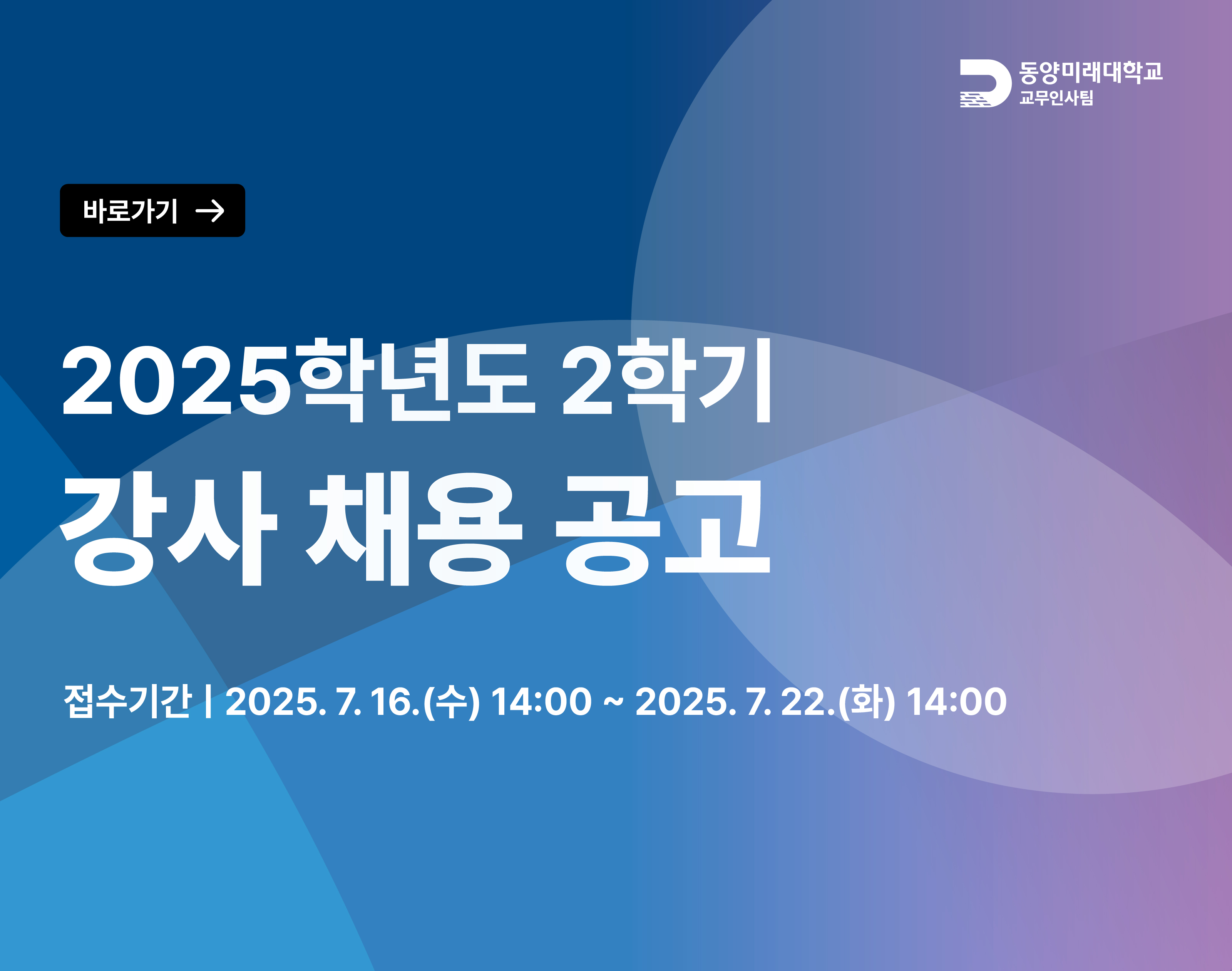 동양미래대학교
교무인사팀

바로가기 →

2025학년도 2학기
강사 채용 공고

접수기간 | 2025. 7. 16.(수) 14:00 ~ 2025. 7. 22.(화) 14:00